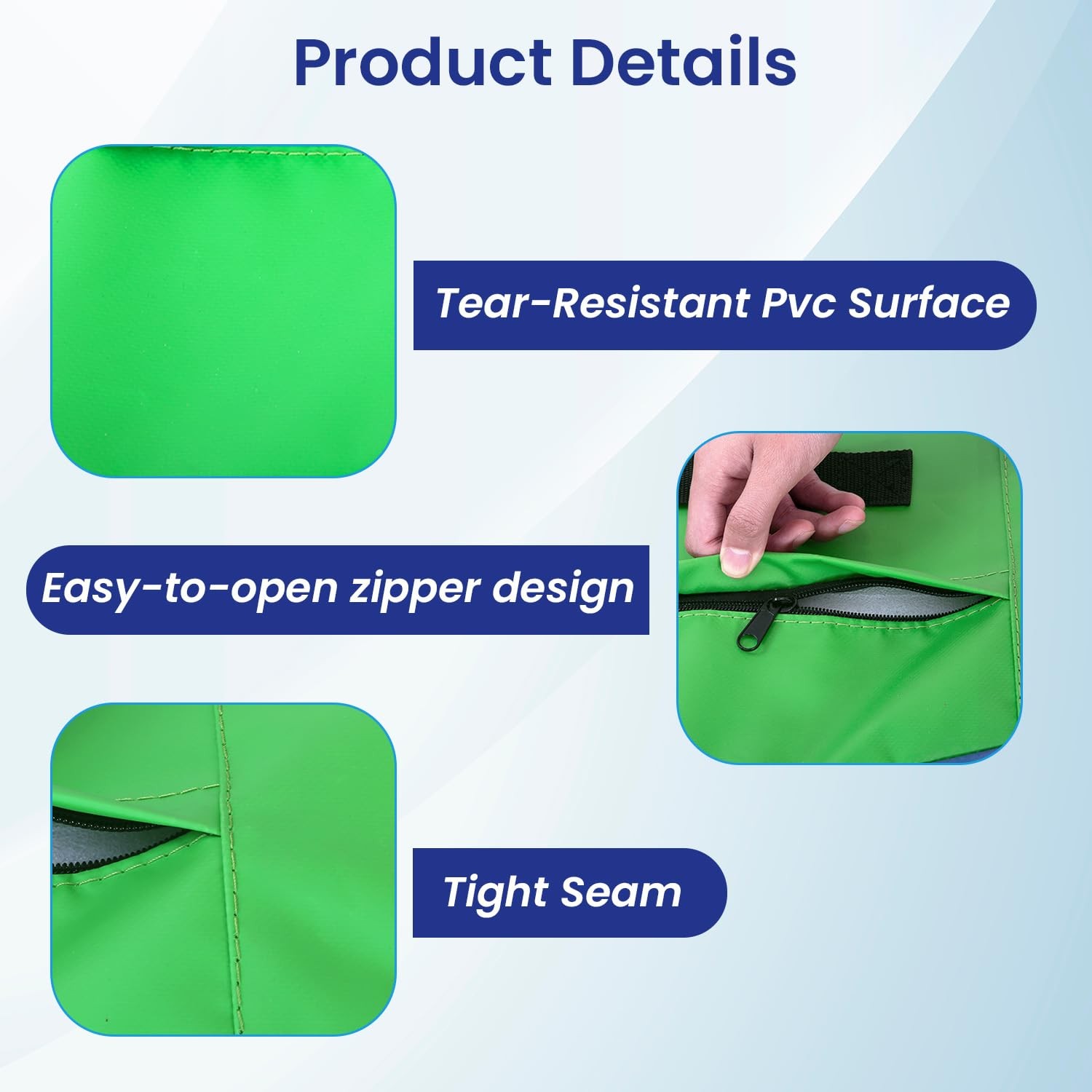 Product Details

Tear-Resistant Pvc Surface

Easy-to-open zipper design

Tight Seam